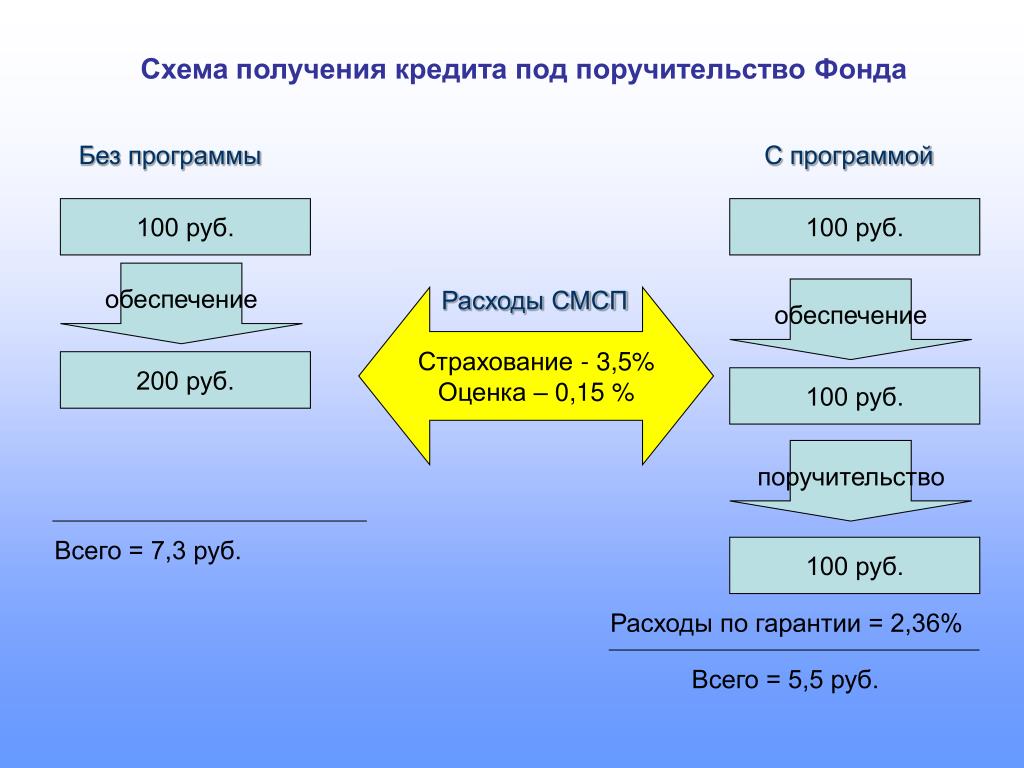 Схема получения кредита под поручительство Фонда

Без программы

100 руб.

обеспечение

200 руб.

Всего = 7,3 руб.

Расходы СМСП

Страхование - 3,5%
Оценка – 0,15 %

С программой

100 руб.

обеспечение

100 руб.

поручительство

100 руб.

Расходы по гарантии = 2,36%

Всего = 5,5 руб.